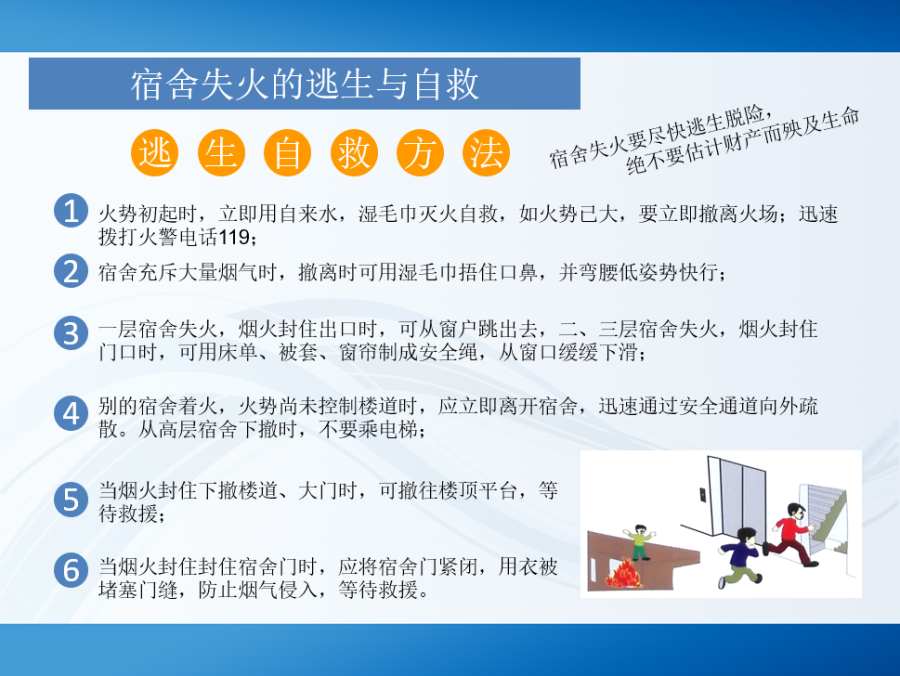 宿舍失火的逃生与自救

逃 生 自 救 方 法

宿舍失火要尽快逃生脱险，绝不要估计财产而殃及生命

1 火势初起时，立即用自来水，湿毛巾灭火自救，如火势已大，要立即撤离火场；迅速拨打火警电话119；

2 宿舍充斥大量烟气时，撤离时可用湿毛巾捂住口鼻，并弯腰低姿势快行；

3 一层宿舍失火，烟火封住出口时，可从窗户跳出去，二、三层宿舍失火，烟火封住门口时，可用床单、被套、窗帘制成安全绳，从窗口缓缓下滑；

4 别的宿舍着火，火势尚未控制楼道时，应立即离开宿舍，迅速通过安全通道向外疏散。从高层宿舍下撤时，不要乘电梯；

5 当烟火封住下撤楼道、大门时，可撤往楼顶平台，等待救援；

6 当烟火封住封住宿舍门时，应将宿舍门紧闭，用衣被堵塞门缝，防止烟气侵入，等待救援。